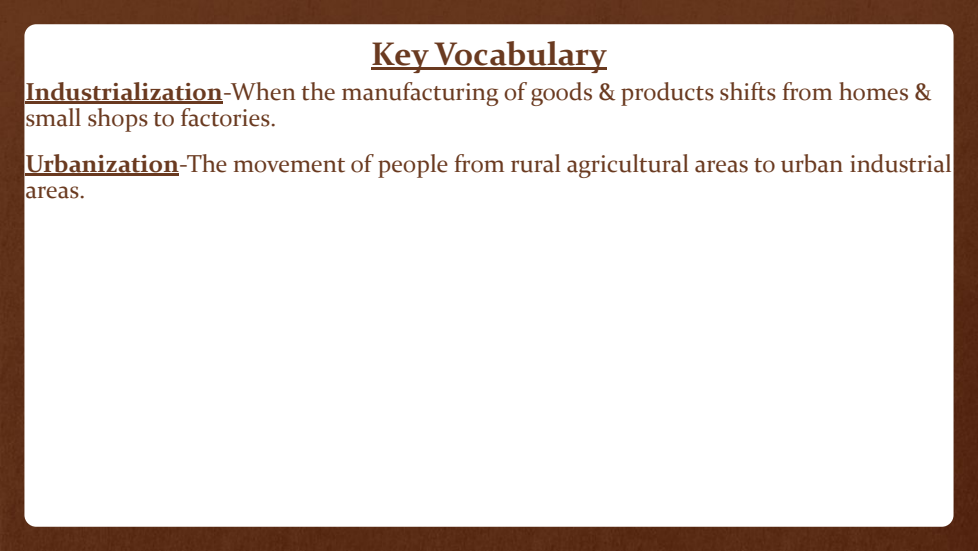 Key Vocabulary

Industrialization-When the manufacturing of goods & products shifts from homes & small shops to factories.

Urbanization-The movement of people from rural agricultural areas to urban industrial areas.